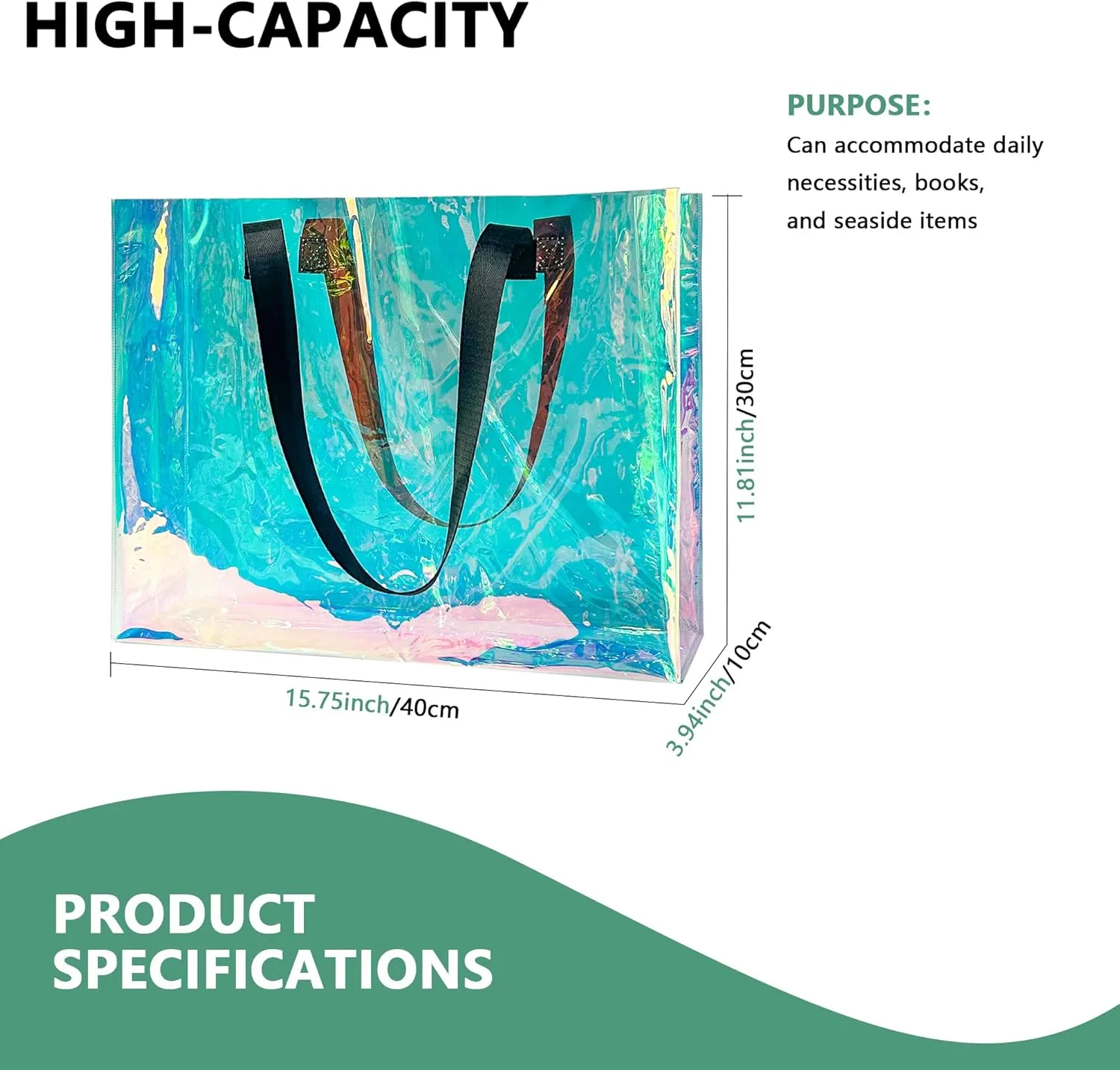 HIGH-CAPACITY

PURPOSE:
Can accommodate daily necessities, books, and seaside items

11.81inch/30cm

15.75inch/40cm

3.94inch/10cm

PRODUCT SPECIFICATIONS